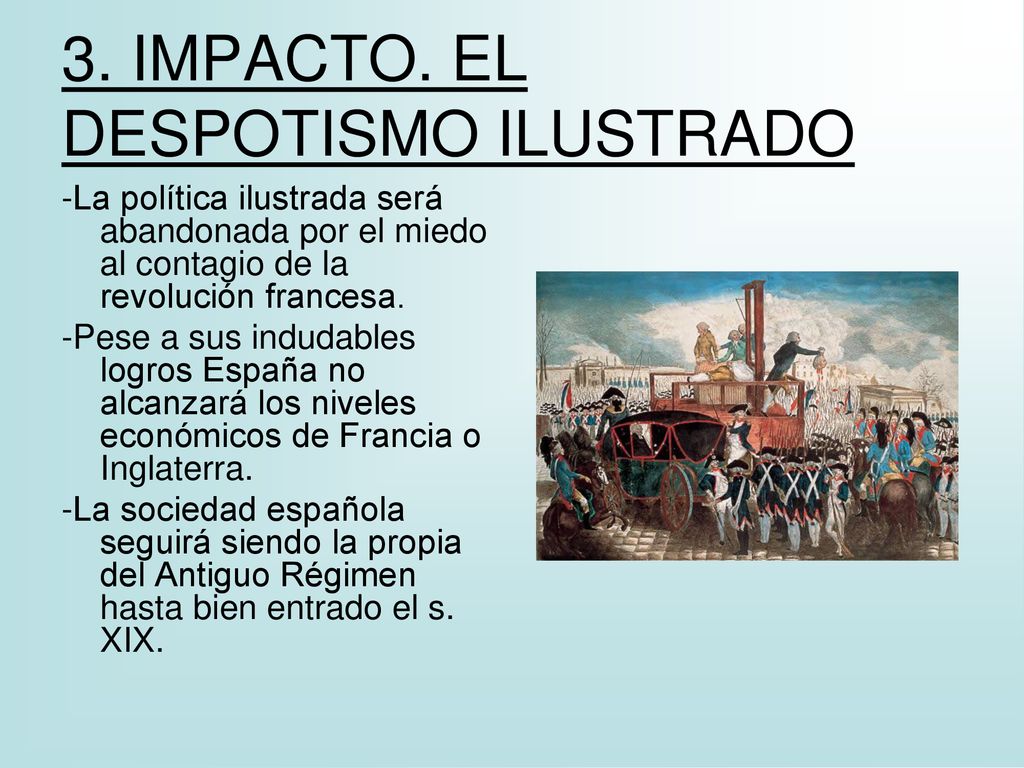 3. IMPACTO. EL DESPOTISMO ILUSTRADO

-La política ilustrada será abandonada por el miedo al contagio de la revolución francesa.

-Pese a sus indudables logros España no alcanzará los niveles económicos de Francia o Inglaterra.

-La sociedad española seguirá siendo la propia del Antiguo Régimen hasta bien entrado el s. XIX.